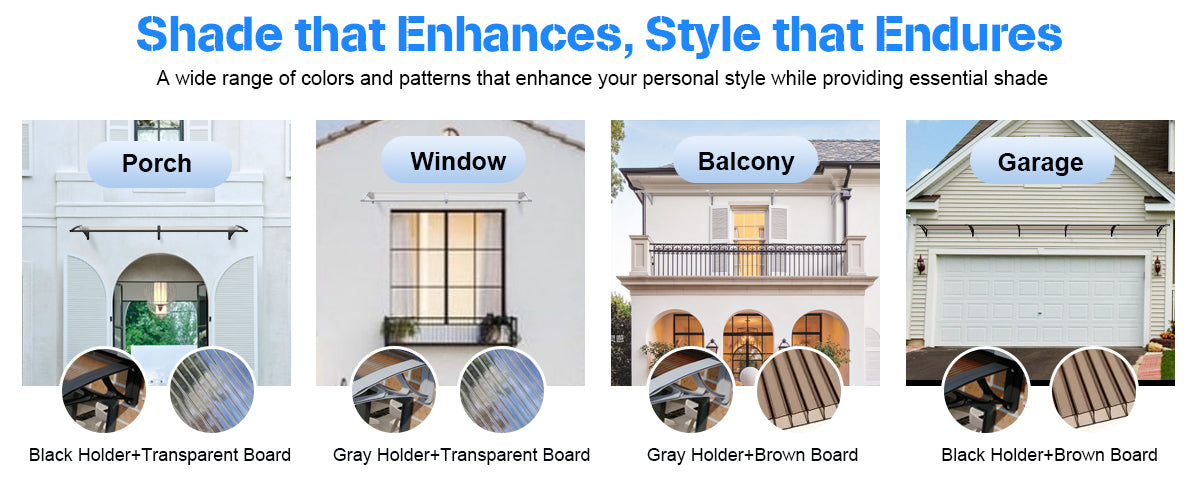 Shade that Enhances, Style that Endures

A wide range of colors and patterns that enhance your personal style while providing essential shade

Porch

Black Holder+Transparent Board

Window

Gray Holder+Transparent Board

Balcony

Gray Holder+Brown Board

Garage

Black Holder+Brown Board